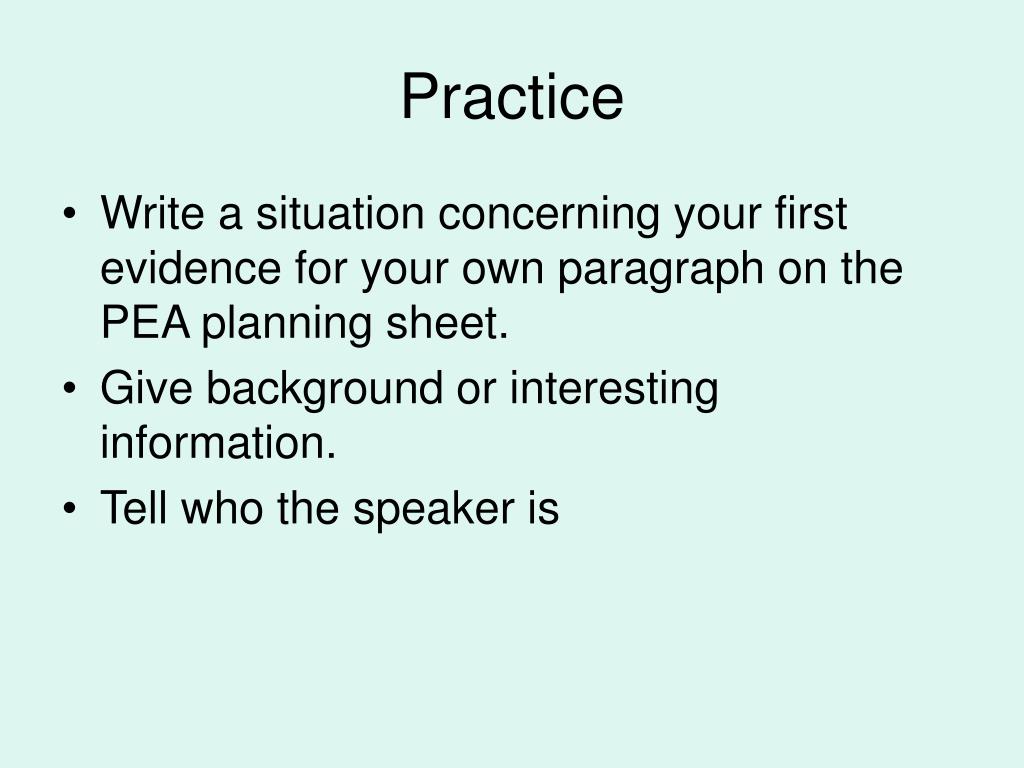 Practice

• Write a situation concerning your first evidence for your own paragraph on the PEA planning sheet.
• Give background or interesting information.
• Tell who the speaker is